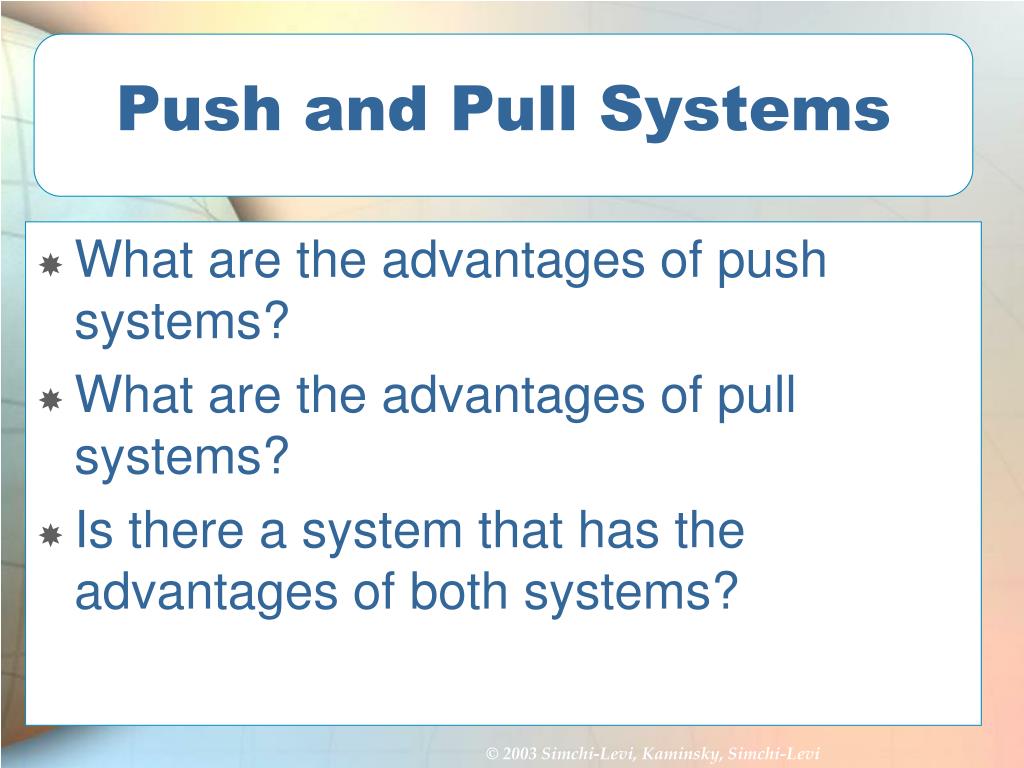 Push and Pull Systems

What are the advantages of push systems?

What are the advantages of pull systems?

Is there a system that has the advantages of both systems?

© 2003 Simchi-Levi, Kaminsky, Simchi-Levi